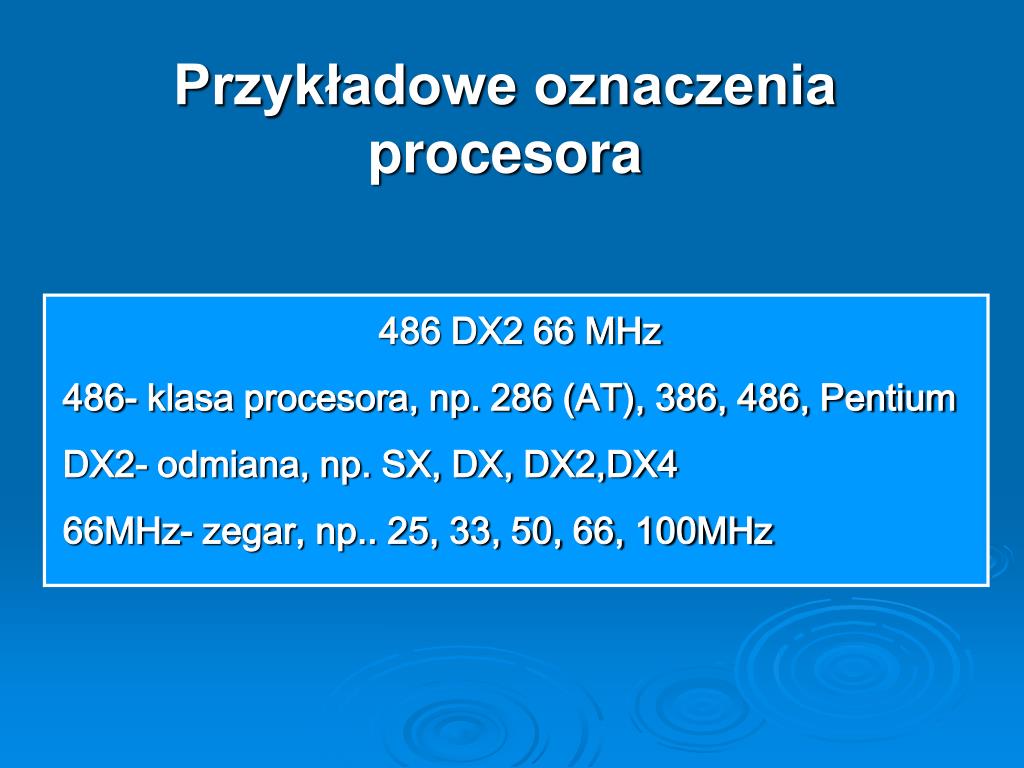 Przykładowe oznaczenia procesora

486 DX2 66 MHz

486- klasa procesora, np. 286 (AT), 386, 486, Pentium

DX2- odmiana, np. SX, DX, DX2,DX4

66MHz- zegar, np.. 25, 33, 50, 66, 100MHz